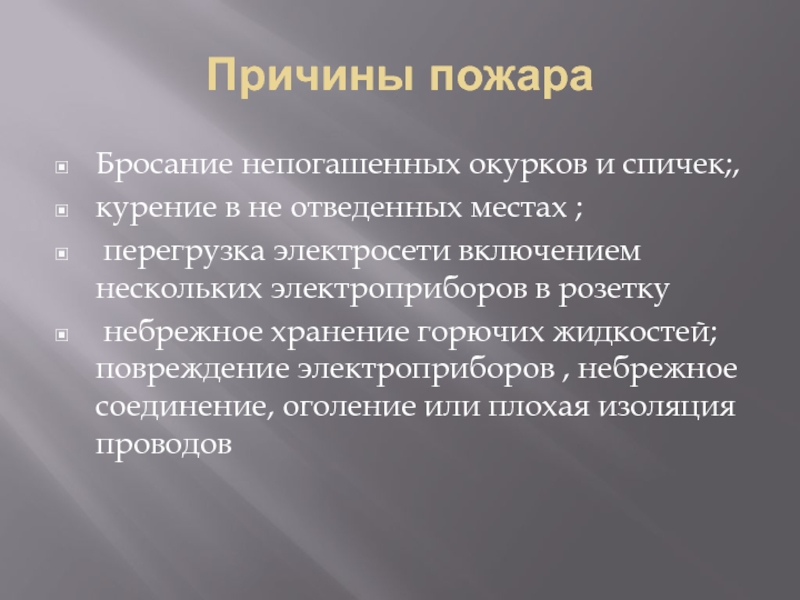 Причины пожара

Бросание непогашенных окурков и спичек;,

курение в не отведенных местах ;

перегрузка электросети включением нескольких электроприборов в розетку

небрежное хранение горючих жидкостей; повреждение электроприборов , небрежное соединение, оголение или плохая изоляция проводов